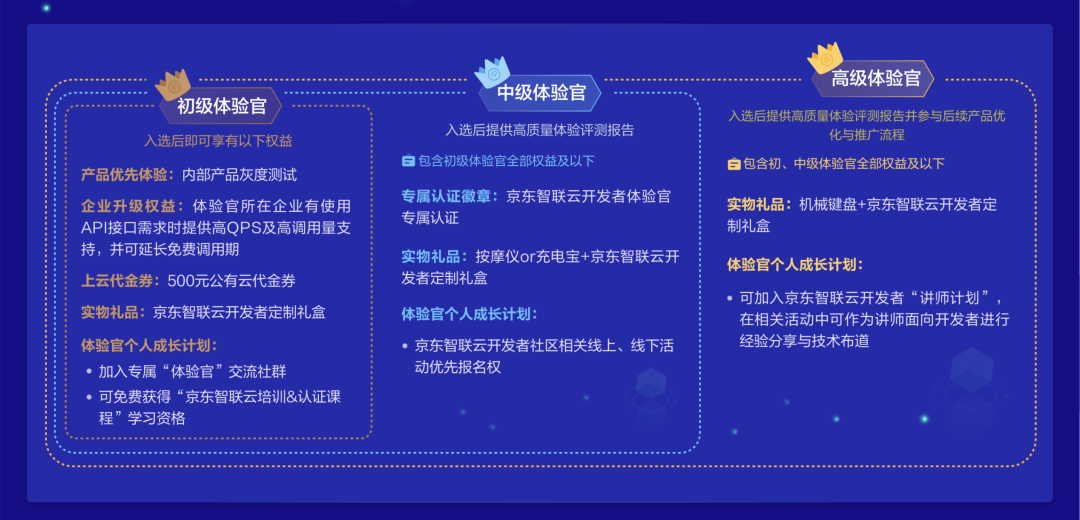 初级体验官

入选后即可享有以下权益

产品优先体验：内部产品灰度测试

企业升级权益：体验官所在企业有使用API接口需求时提供高QPS及高调用量支持，并可延长免费调用期

上云代金券：500元公有云代金券

实物礼品：京东智联云开发者定制礼盒

体验官个人成长计划：

• 加入专属“体验官”交流社群

• 可免费获得“京东智联云培训&认证课程”学习资格

中级体验官

入选后提供高质量体验评测报告

包含初级体验官全部权益及以下

专属认证徽章：京东智联云开发者体验官专属认证

实物礼品：按摩仪or充电宝+京东智联云开发者定制礼盒

体验官个人成长计划：

• 京东智联云开发者社区相关线上、线下活动优先报名权

高级体验官

入选后提供高质量体验评测报告并参与后续产品优化与推广流程

包含初、中级体验官全部权益及以下

实物礼品：机械键盘+京东智联云开发者定制礼盒

体验官个人成长计划：

• 可加入京东智联云开发者“讲师计划”，在相关活动中可作为讲师面向开发者进行经验分享与技术布道